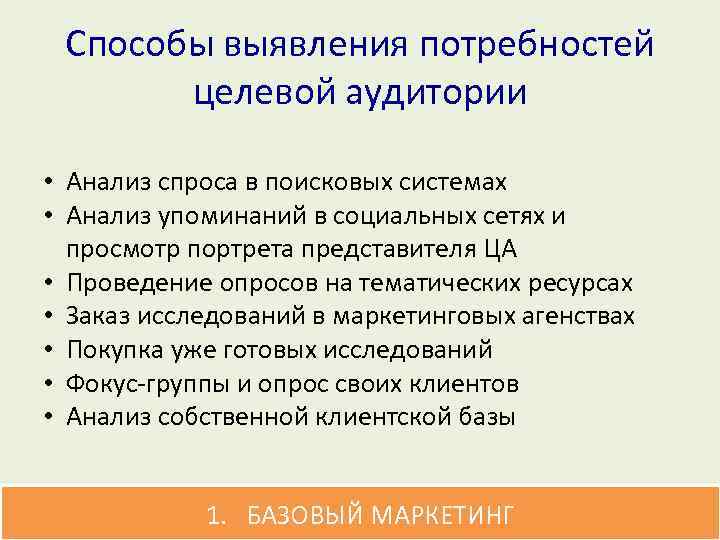 Способы выявления потребностей целевой аудитории

• Анализ спроса в поисковых системах
• Анализ упоминаний в социальных сетях и просмотр портрета представителя ЦА
• Проведение опросов на тематических ресурсах
• Заказ исследований в маркетинговых агенствах
• Покупка уже готовых исследований
• Фокус-группы и опрос своих клиентов
• Анализ собственной клиентской базы

1. БАЗОВЫЙ МАРКЕТИНГ